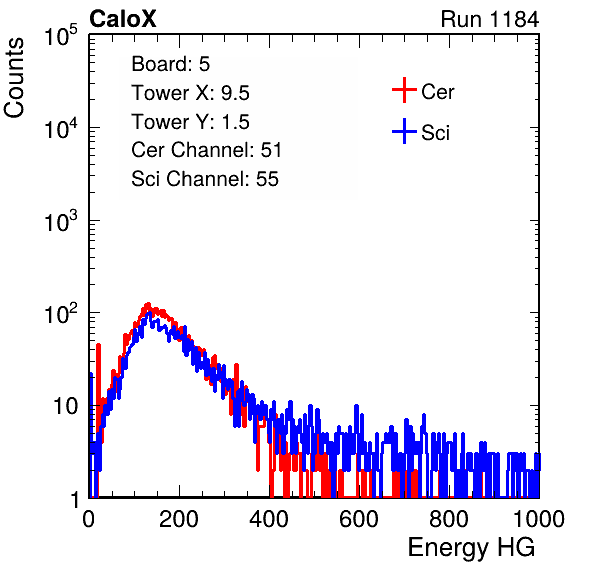 CaloX

Run 1184

Counts

$10^5$

$10^4$

$10^3$

$10^2$

10

1

Board: 5
Tower X: 9.5
Tower Y: 1.5
Cer Channel: 51
Sci Channel: 55

Cer

Sci

0

200

400

600

800

1000

Energy HG